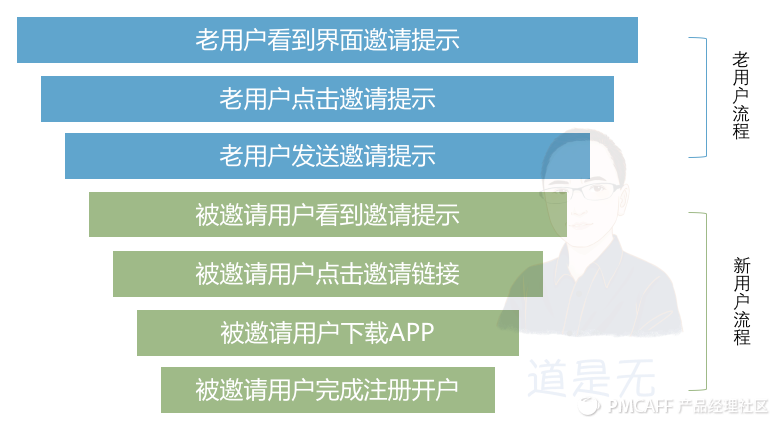 老用户看到界面邀请提示

老用户点击邀请提示

老用户发送邀请提示

被邀请用户看到邀请提示

被邀请用户点击邀请链接

被邀请用户下载APP

被邀请用户完成注册开户

老用户流程

新用户流程

道是无

PMCAFF 产品经理社区